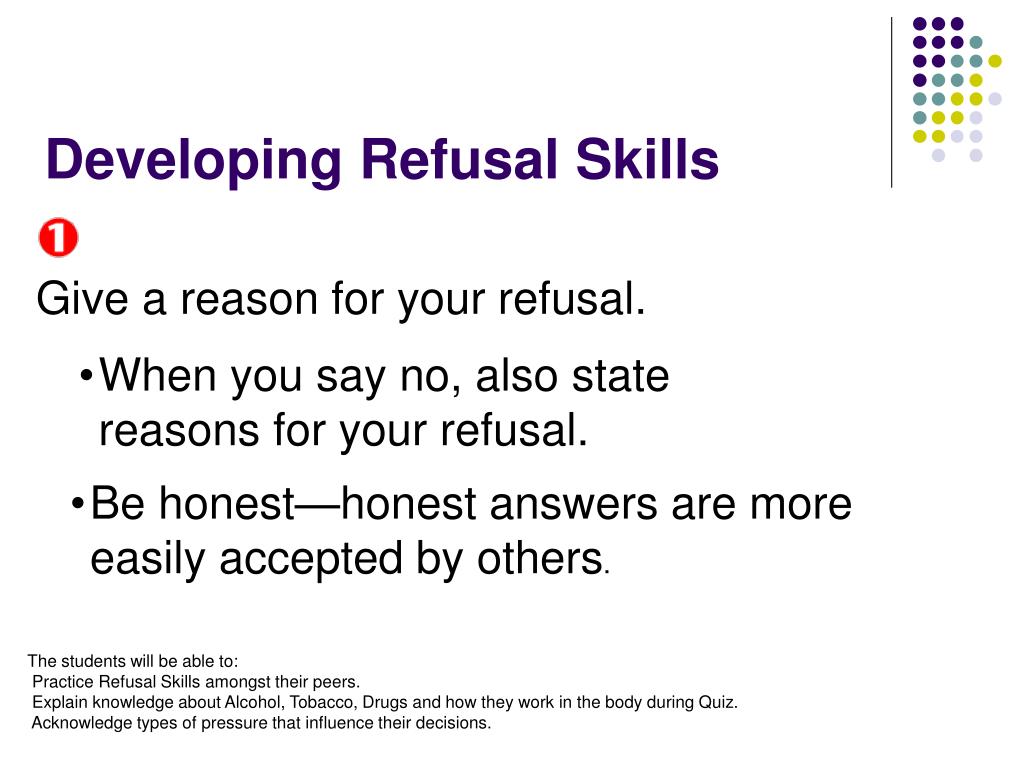 Developing Refusal Skills

1

Give a reason for your refusal.

•When you say no, also state reasons for your refusal.

•Be honest—honest answers are more easily accepted by others.

The students will be able to:
Practice Refusal Skills amongst their peers.
Explain knowledge about Alcohol, Tobacco, Drugs and how they work in the body during Quiz.
Acknowledge types of pressure that influence their decisions.